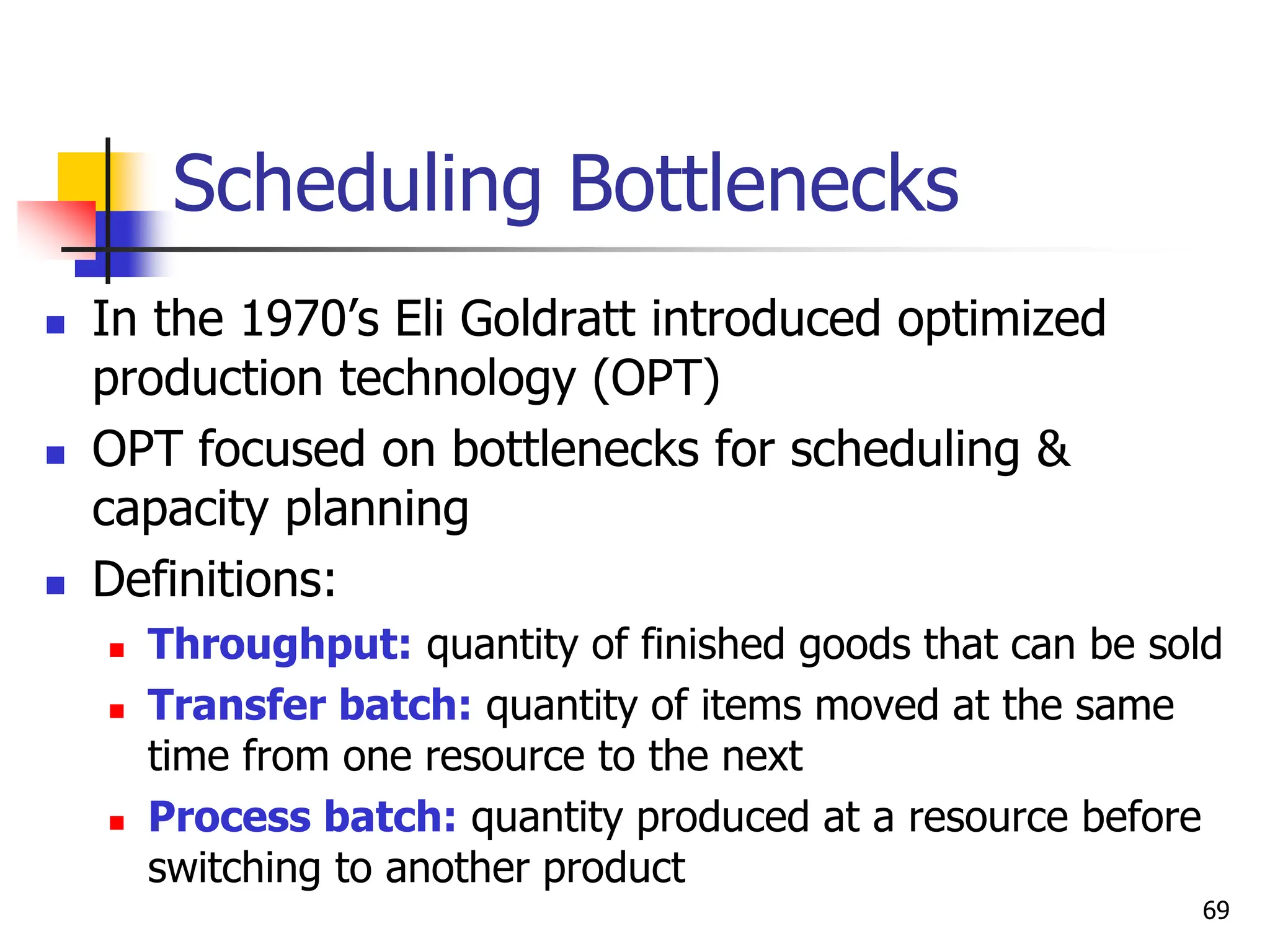 Scheduling Bottlenecks

In the 1970’s Eli Goldratt introduced optimized production technology (OPT)

OPT focused on bottlenecks for scheduling & capacity planning

Definitions:

Throughput: quantity of finished goods that can be sold

Transfer batch: quantity of items moved at the same time from one resource to the next

Process batch: quantity produced at a resource before switching to another product

69